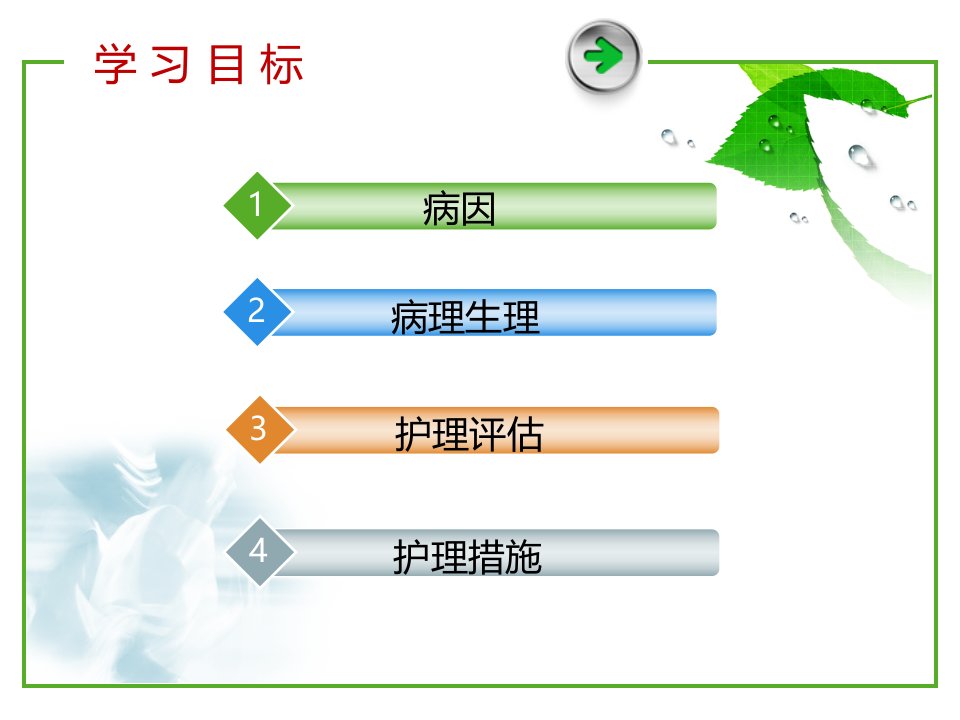 学习目标

1 病因

2 病理生理

3 护理评估

4 护理措施